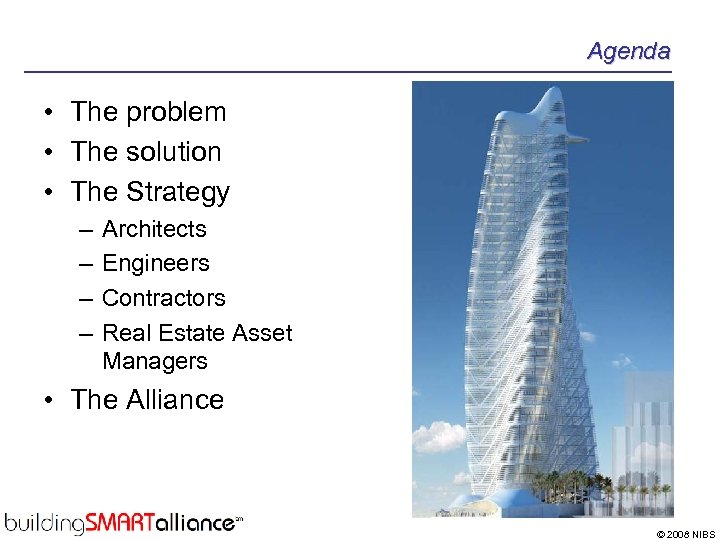 Agenda

• The problem
• The solution
• The Strategy
– Architects
– Engineers
– Contractors
– Real Estate Asset Managers
• The Alliance

buildingSMARTalliance℠

© 2008 NIBS